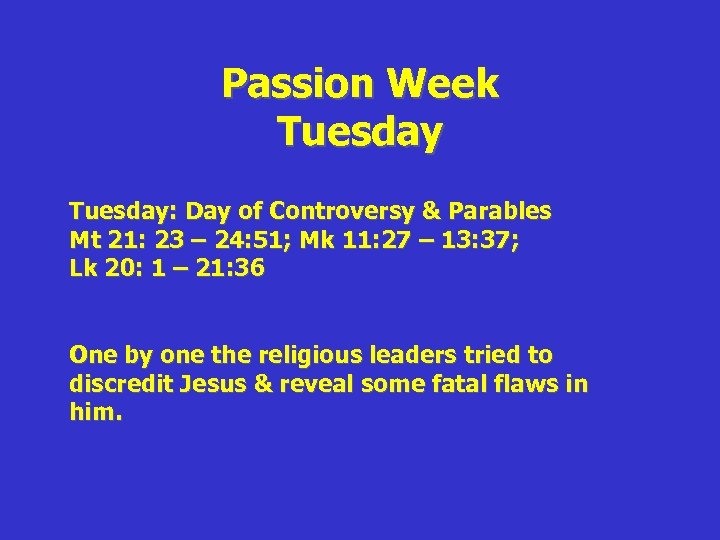 Passion Week
Tuesday

Tuesday: Day of Controversy & Parables
Mt 21: 23 – 24:51; Mk 11:27 – 13:37;
Lk 20: 1 – 21:36

One by one the religious leaders tried to discredit Jesus & reveal some fatal flaws in him.